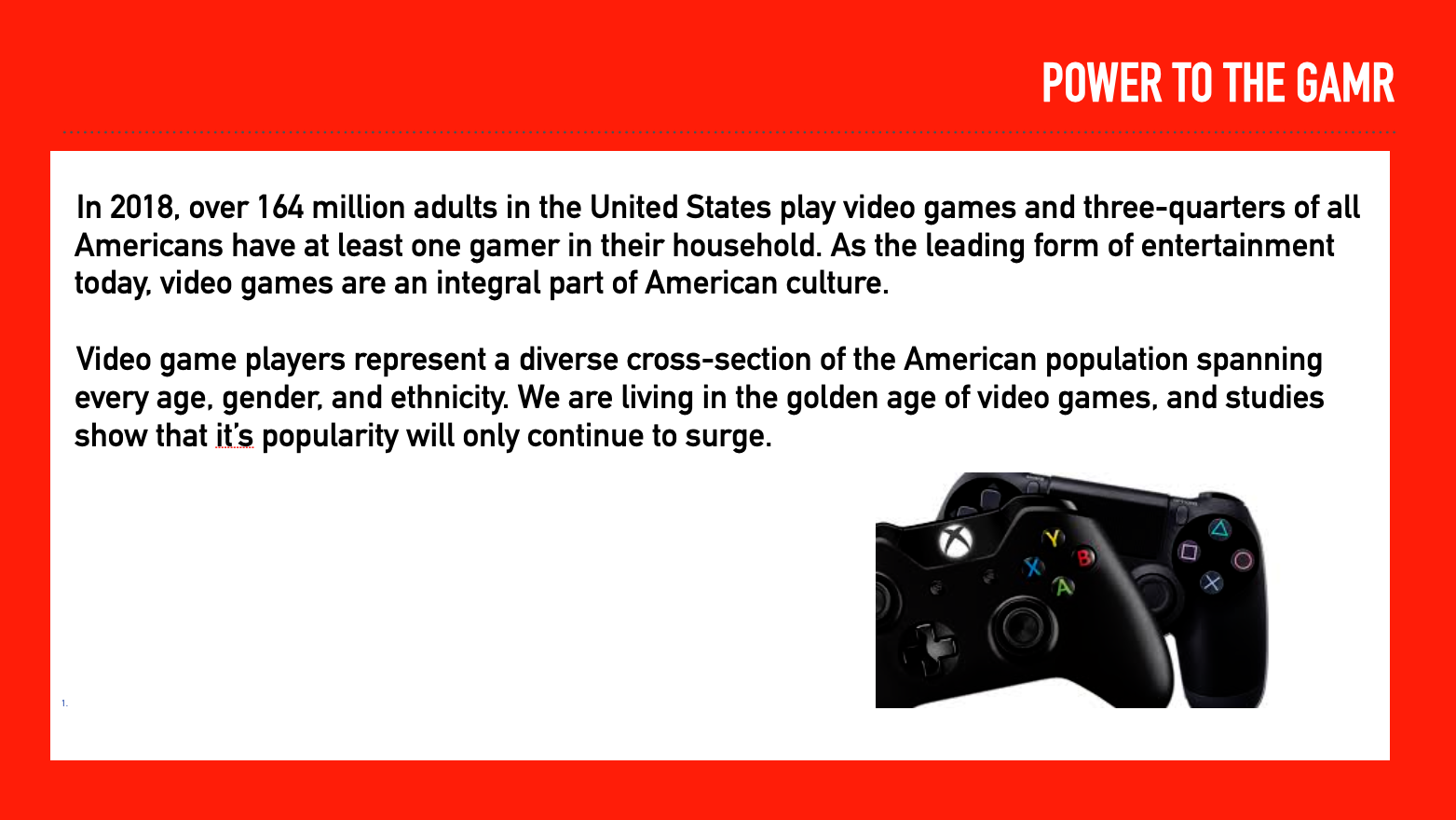 POWER TO THE GAMR

In 2018, over 164 million adults in the United States play video games and three-quarters of all Americans have at least one gamer in their household. As the leading form of entertainment today, video games are an integral part of American culture.

Video game players represent a diverse cross-section of the American population spanning every age, gender, and ethnicity. We are living in the golden age of video games, and studies show that it's popularity will only continue to surge.

Y
B
X
A

1.